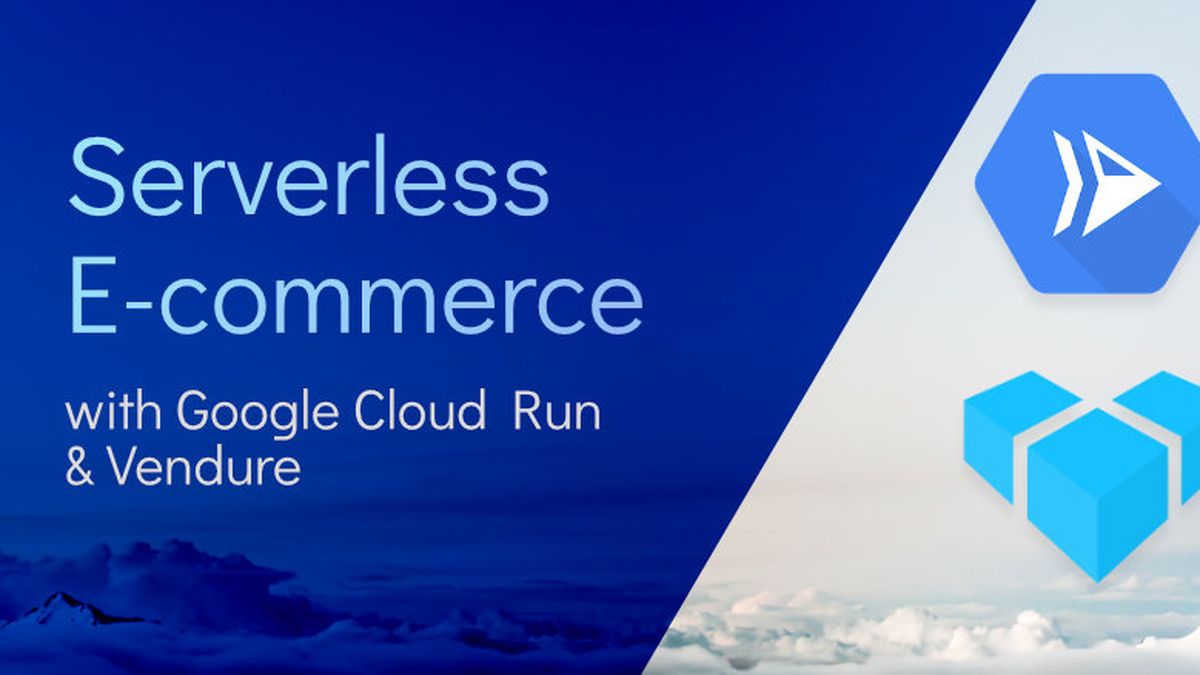 Serverless E-commerce

with Google Cloud Run & Vendure